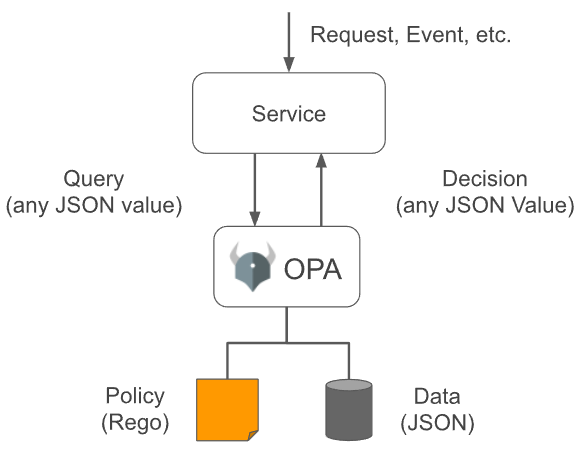 Request, Event, etc.

Service

Query
(any JSON value)

Decision
(any JSON Value)

OPA

Policy
(Rego)

Data
(JSON)